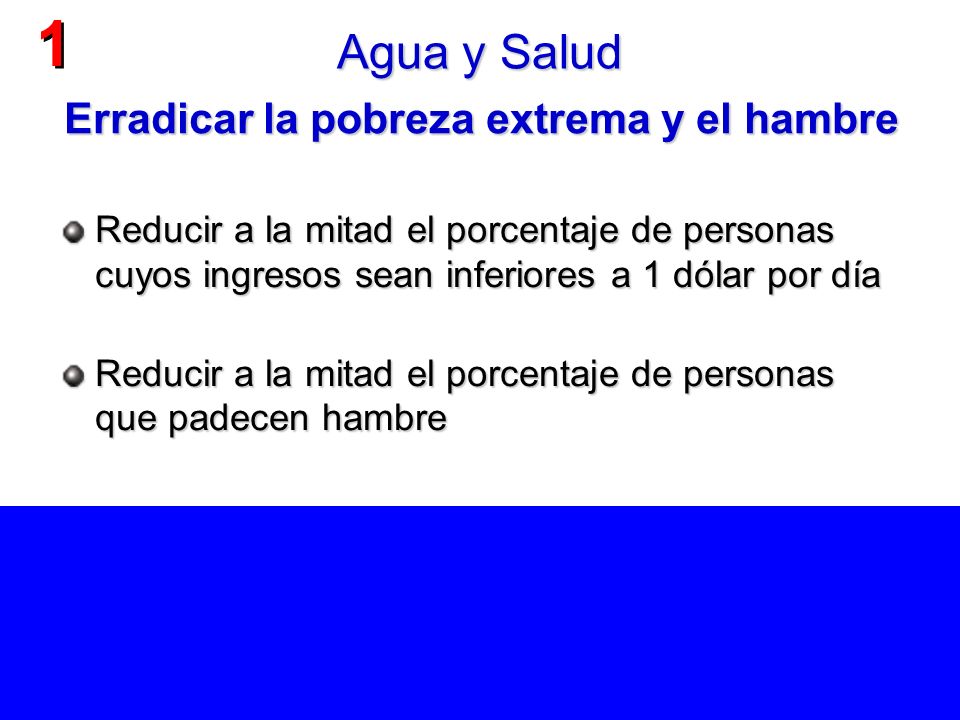 1

Agua y Salud

Erradicar la pobreza extrema y el hambre

Reducir a la mitad el porcentaje de personas cuyos ingresos sean inferiores a 1 dólar por día

Reducir a la mitad el porcentaje de personas que padecen hambre